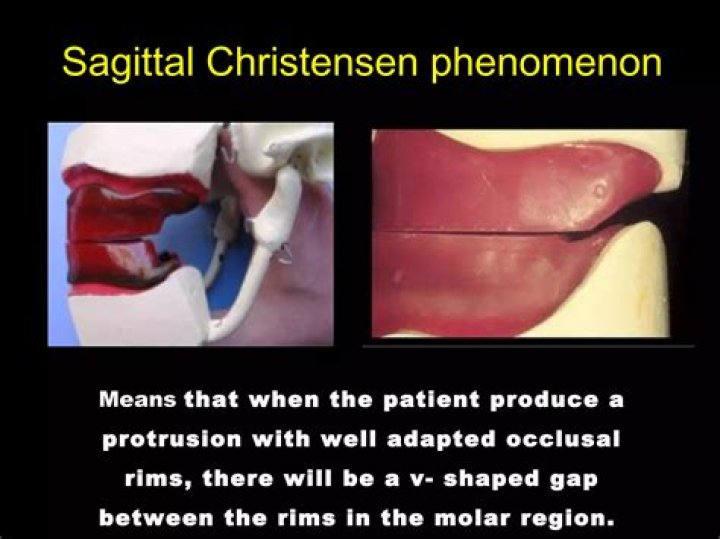 Sagittal Christensen phenomenon

Means that when the patient produce a protrusion with well adapted occlusal rims, there will be a v- shaped gap between the rims in the molar region.